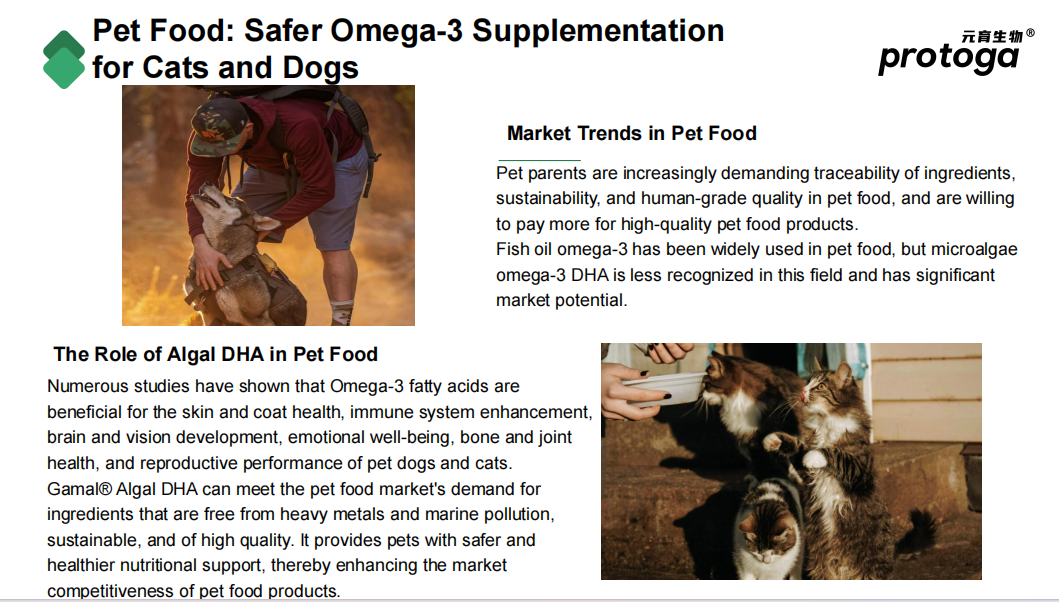 Pet Food: Safer Omega-3 Supplementation for Cats and Dogs

元育生物®
protoga

Market Trends in Pet Food

Pet parents are increasingly demanding traceability of ingredients, sustainability, and human-grade quality in pet food, and are willing to pay more for high-quality pet food products.
Fish oil omega-3 has been widely used in pet food, but microalgae omega-3 DHA is less recognized in this field and has significant market potential.

The Role of Algal DHA in Pet Food

Numerous studies have shown that Omega-3 fatty acids are beneficial for the skin and coat health, immune system enhancement, brain and vision development, emotional well-being, bone and joint health, and reproductive performance of pet dogs and cats.
Gamal® Algal DHA can meet the pet food market's demand for ingredients that are free from heavy metals and marine pollution, sustainable, and of high quality. It provides pets with safer and healthier nutritional support, thereby enhancing the market competitiveness of pet food products.